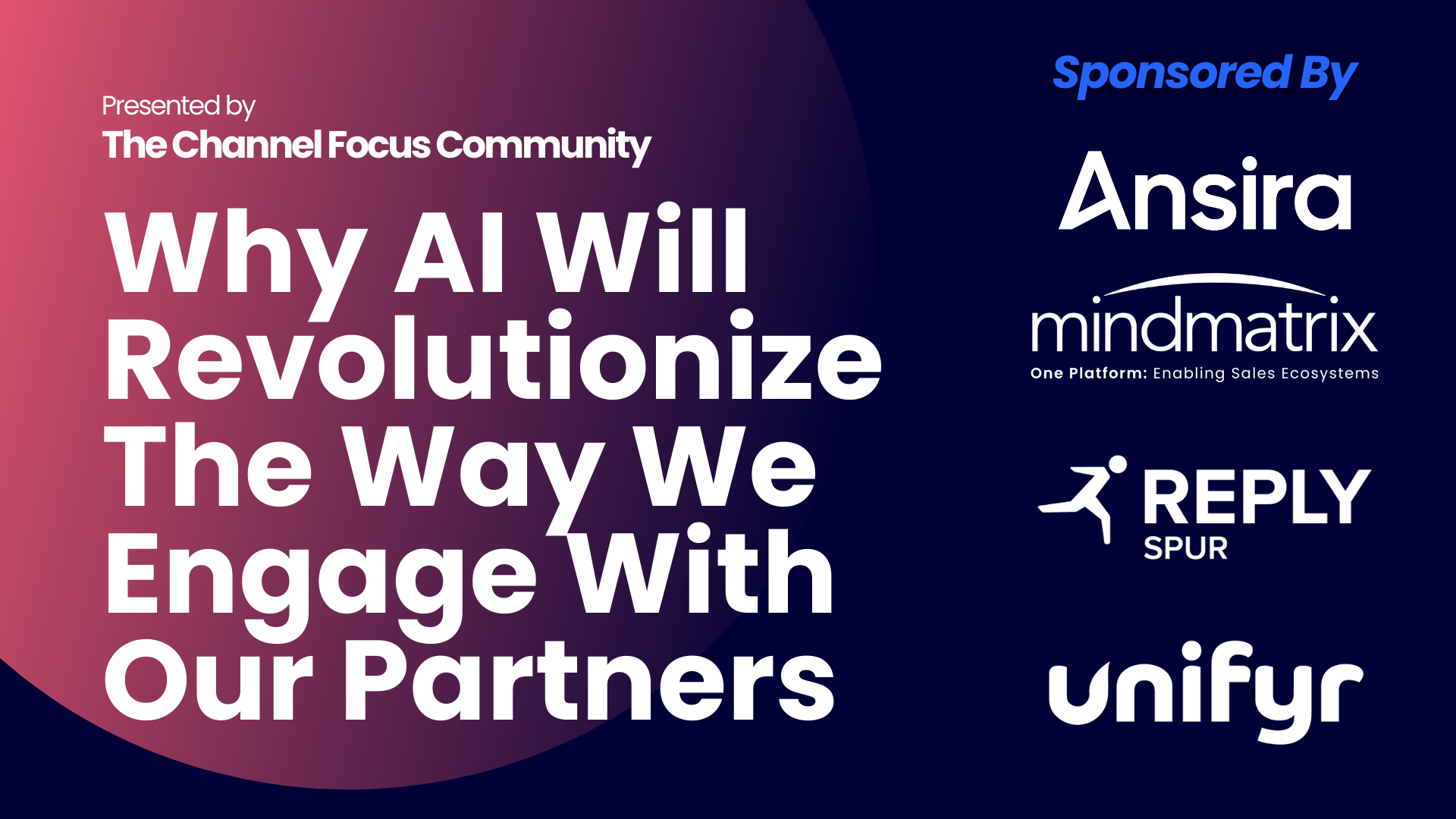 Presented by
The Channel Focus Community

Why AI Will Revolutionize The Way We Engage With Our Partners

Sponsored By

Ansira

mindmatrix
One Platform: Enabling Sales Ecosystems

REPLY
SPUR

unifyr